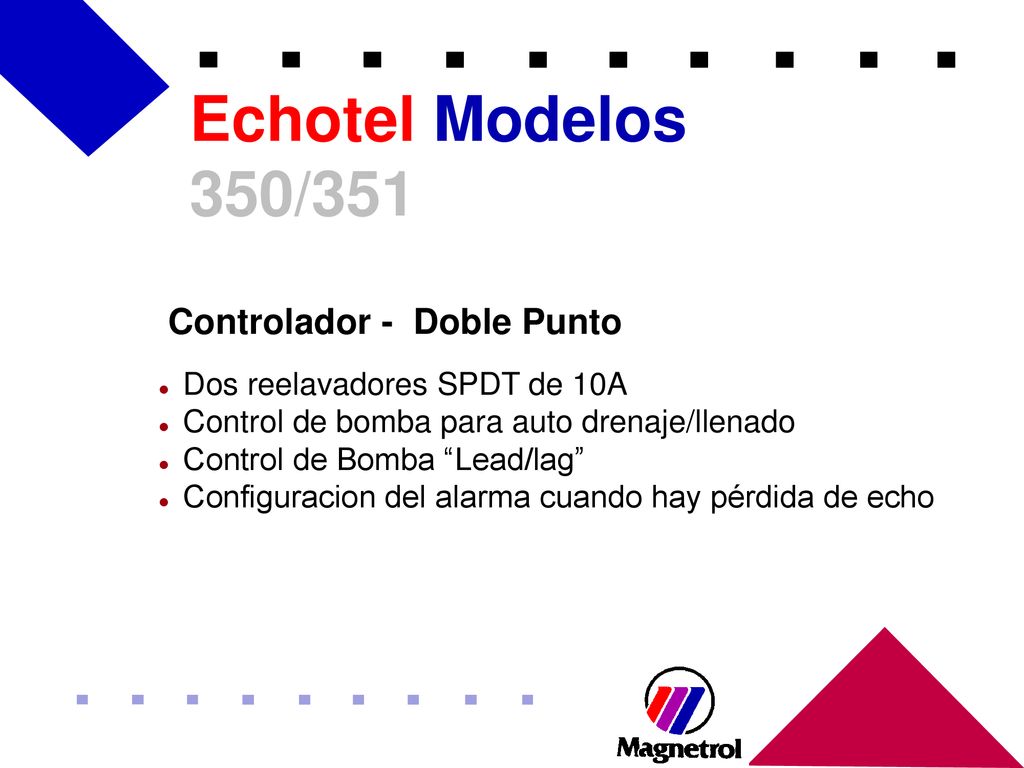 Echotel Modelos 350/351

Controlador - Doble Punto

- Dos reelavadores SPDT de 10A
- Control de bomba para auto drenaje/llenado
- Control de Bomba “Lead/lag”
- Configuracion del alarma cuando hay pérdida de echo

Magnetrol